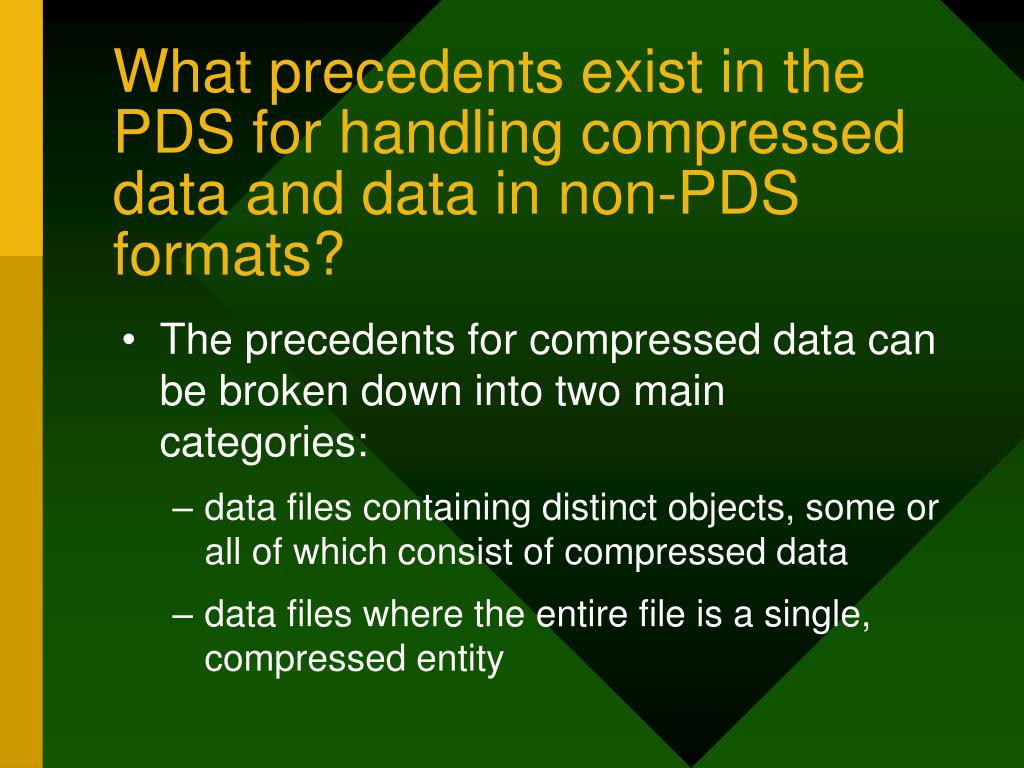 What precedents exist in the PDS for handling compressed data and data in non-PDS formats?

• The precedents for compressed data can be broken down into two main categories:

– data files containing distinct objects, some or all of which consist of compressed data

– data files where the entire file is a single, compressed entity